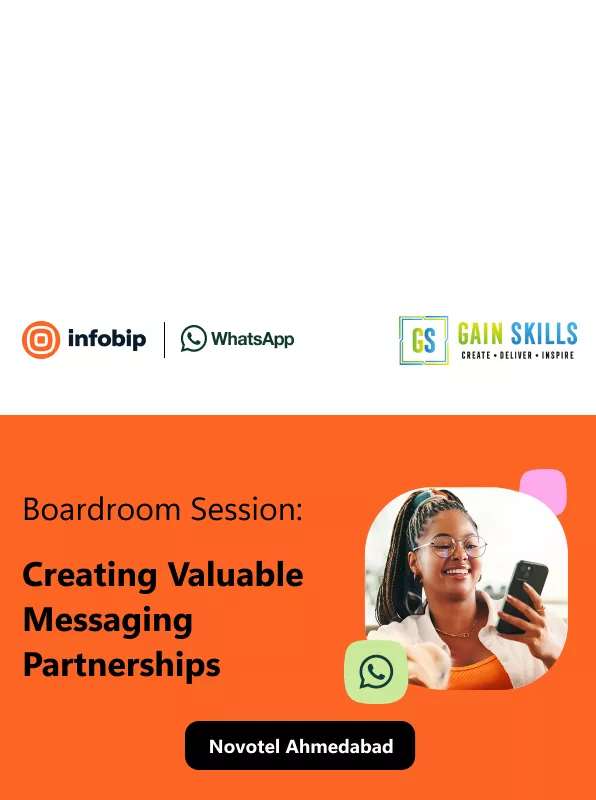 infobip

WhatsApp

GS GAIN SKILLS
CREATE • DELIVER • INSPIRE

Boardroom Session:

Creating Valuable Messaging Partnerships

Novotel Ahmedabad